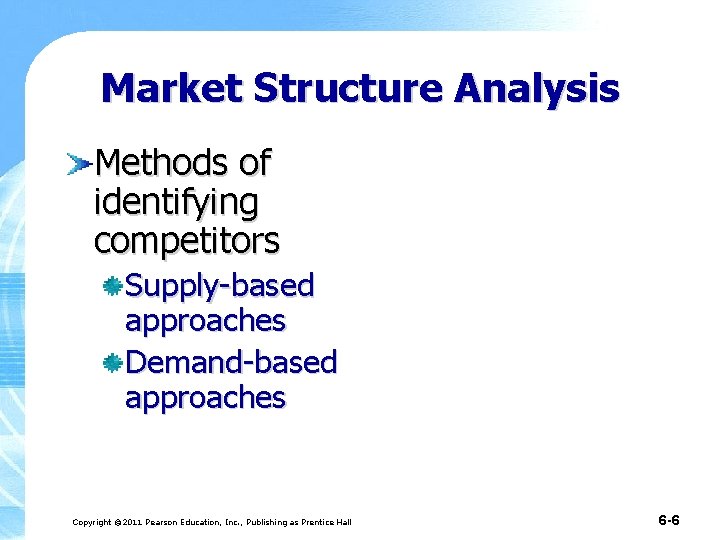 Market Structure Analysis

Methods of identifying competitors

Supply-based approaches

Demand-based approaches

Copyright ©2011 Pearson Education, Inc., Publishing as Prentice Hall

6-6